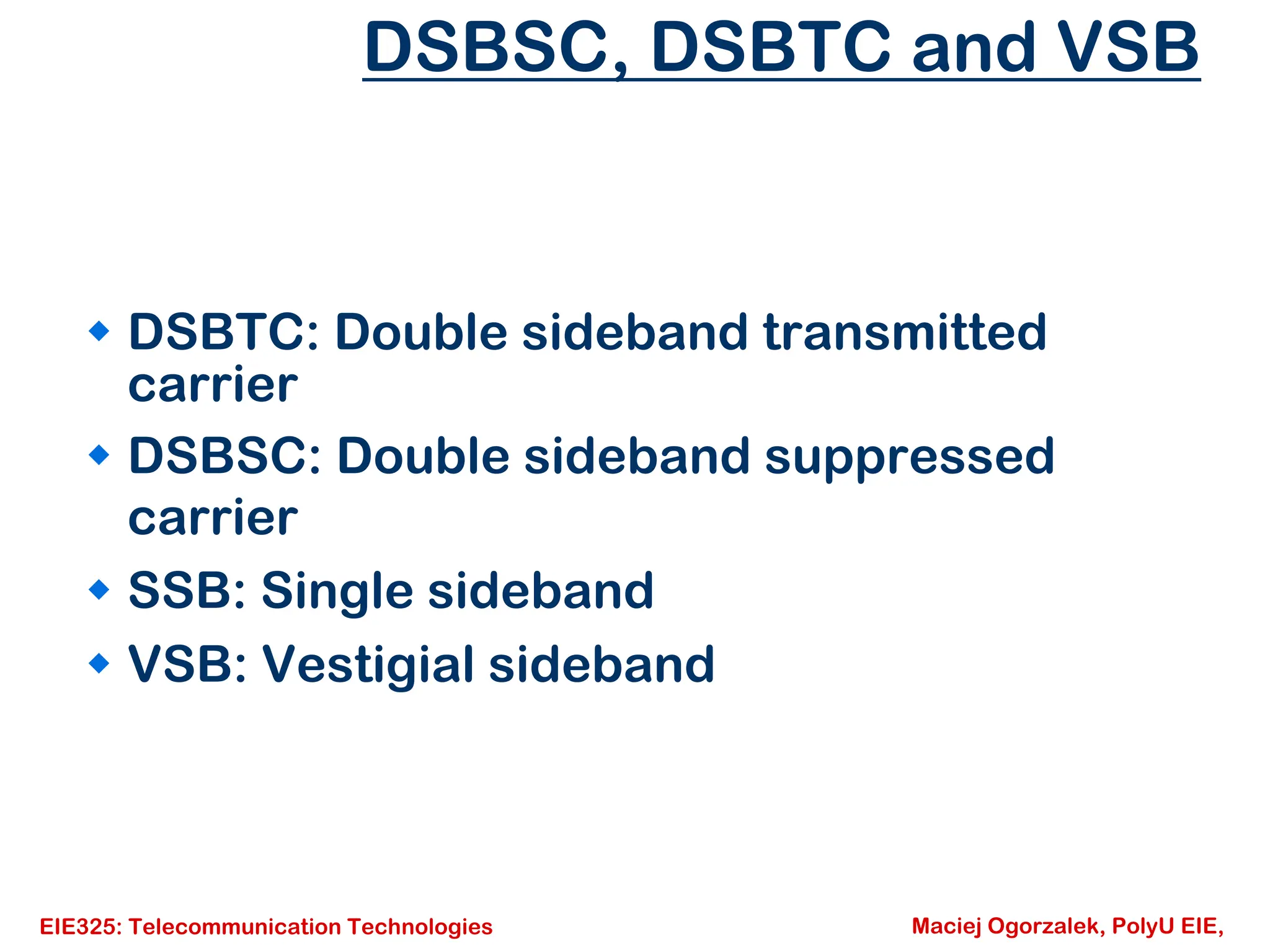 DSBSC, DSBTC and VSB

◆ DSBTC: Double sideband transmitted carrier
◆ DSBSC: Double sideband suppressed carrier
◆ SSB: Single sideband
◆ VSB: Vestigial sideband

EIE325: Telecommunication Technologies

Maciej Ogorzalek, PolyU EIE,